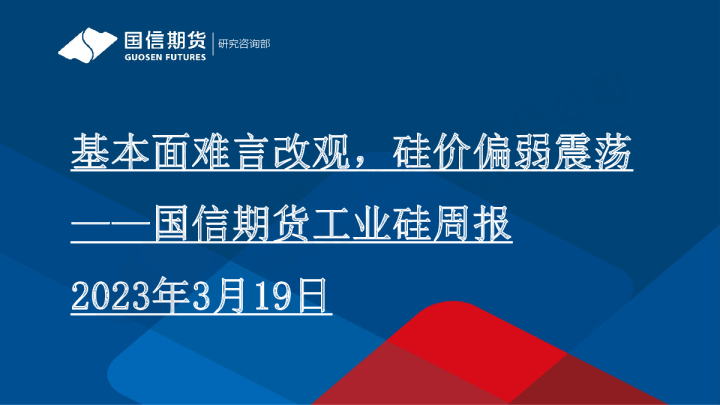 国信期货
GUOSEN FUTURES
研究咨询部

基本面难言改观，硅价偏弱震荡

——国信期货工业硅周报

2023年3月19日